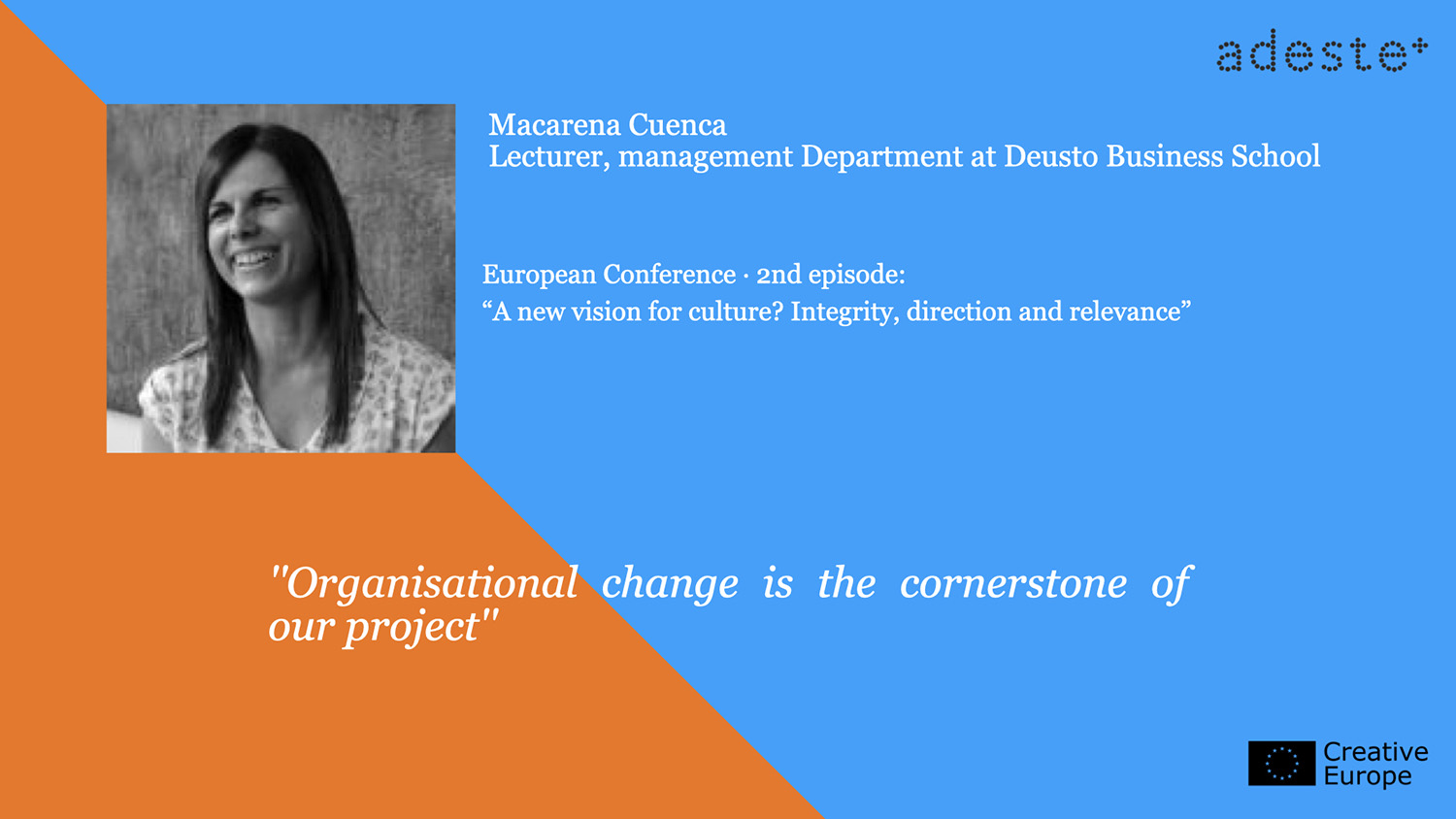 adeste+

Macarena Cuenca
Lecturer, management Department at Deusto Business School

European Conference · 2nd episode:
“A new vision for culture? Integrity, direction and relevance”

"Organisational change is the cornerstone of our project"

Creative Europe